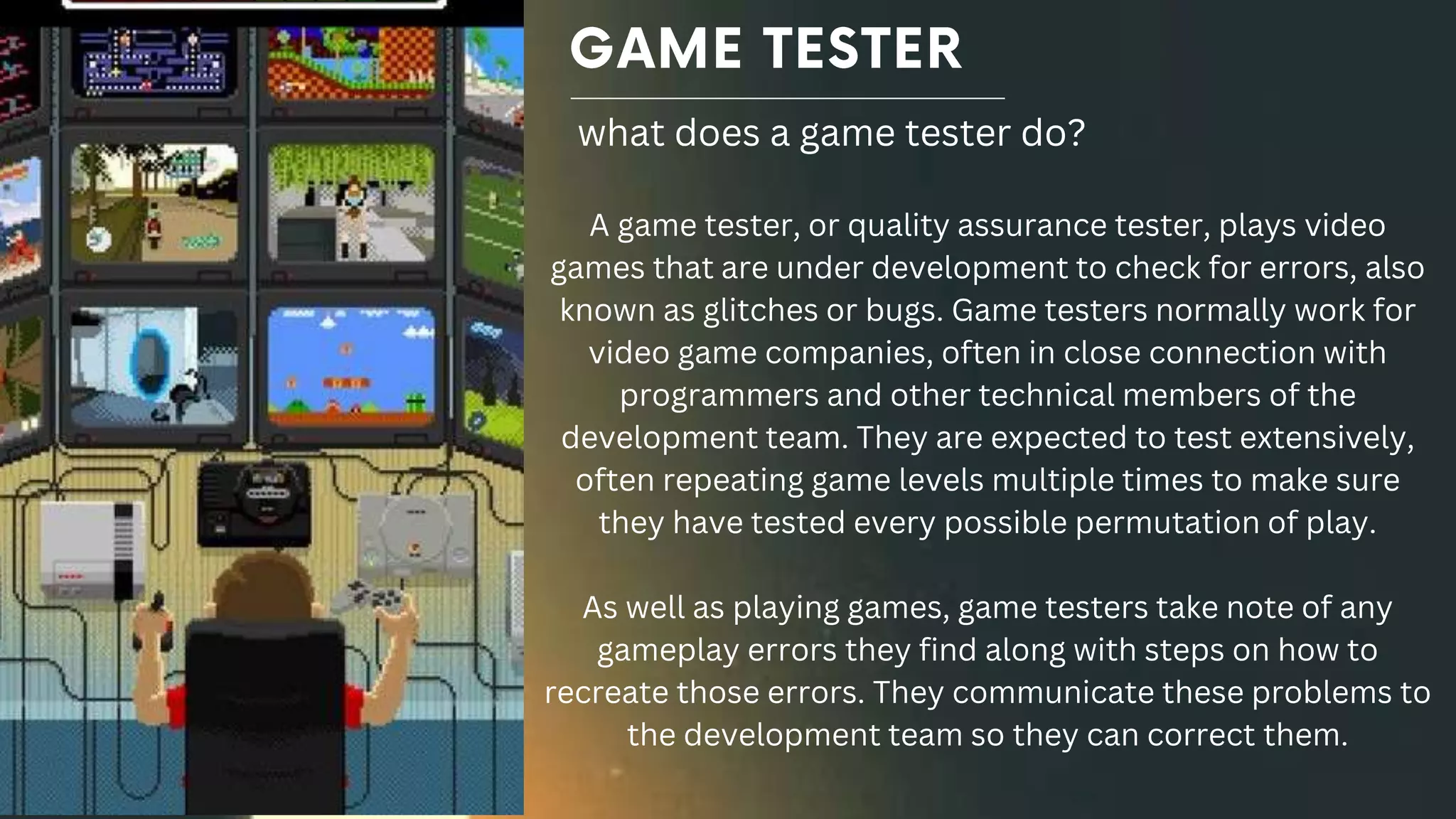 GAME TESTER

what does a game tester do?

A game tester, or quality assurance tester, plays video games that are under development to check for errors, also known as glitches or bugs. Game testers normally work for video game companies, often in close connection with programmers and other technical members of the development team. They are expected to test extensively, often repeating game levels multiple times to make sure they have tested every possible permutation of play.

As well as playing games, game testers take note of any gameplay errors they find along with steps on how to recreate those errors. They communicate these problems to the development team so they can correct them.